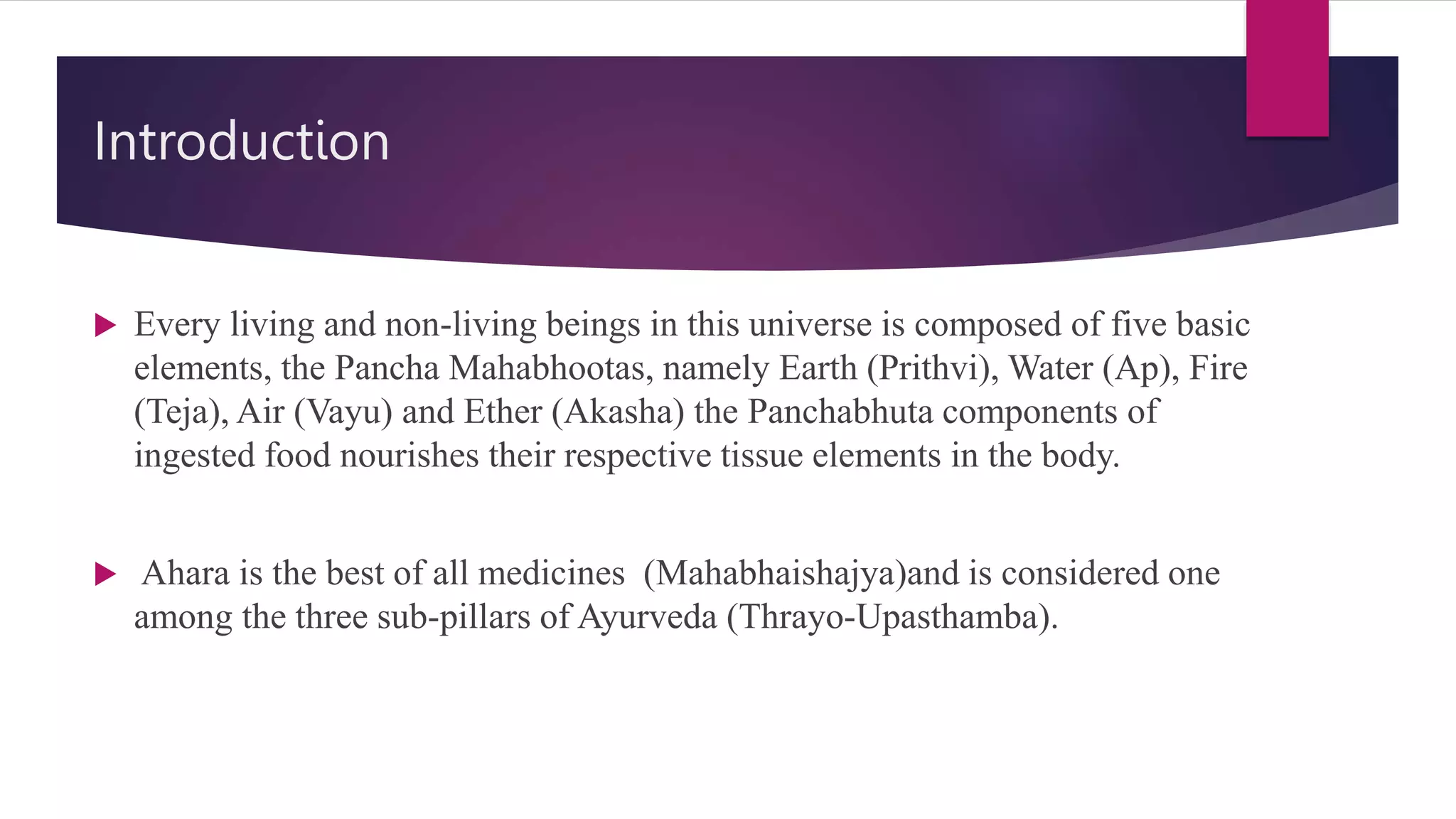 Introduction

Every living and non-living beings in this universe is composed of five basic elements, the Pancha Mahabhootas, namely Earth (Prithvi), Water (Ap), Fire (Teja), Air (Vayu) and Ether (Akasha) the Panchabhuta components of ingested food nourishes their respective tissue elements in the body.

Ahara is the best of all medicines (Mahabhaishajya)and is considered one among the three sub-pillars of Ayurveda (Thrayo-Upasthamba).